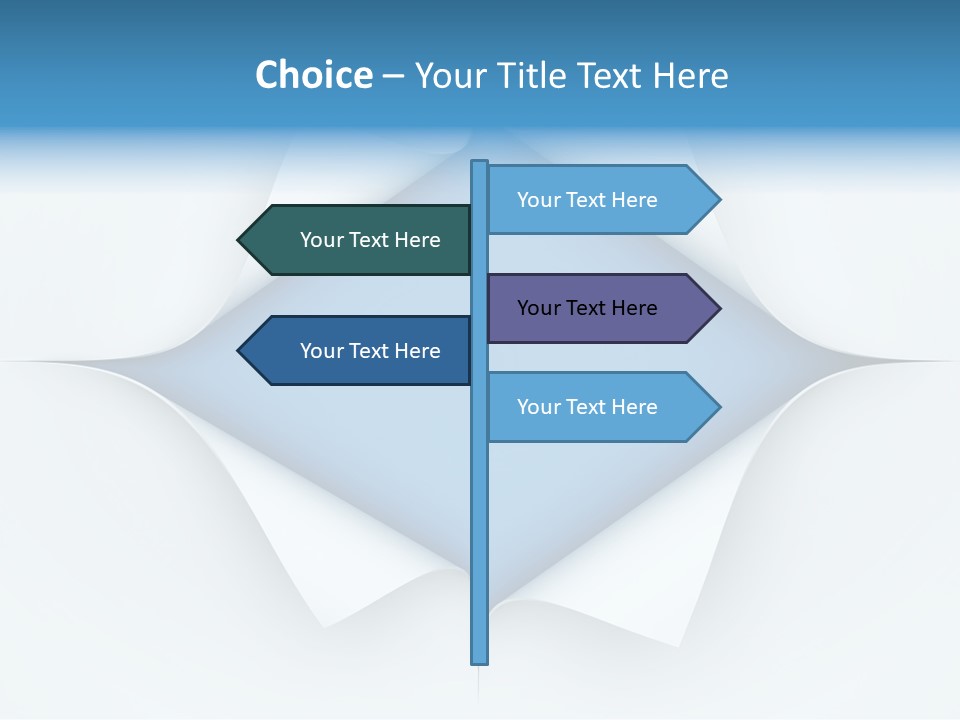 Choice – Your Title Text Here

Your Text Here

Your Text Here

Your Text Here

Your Text Here

Your Text Here